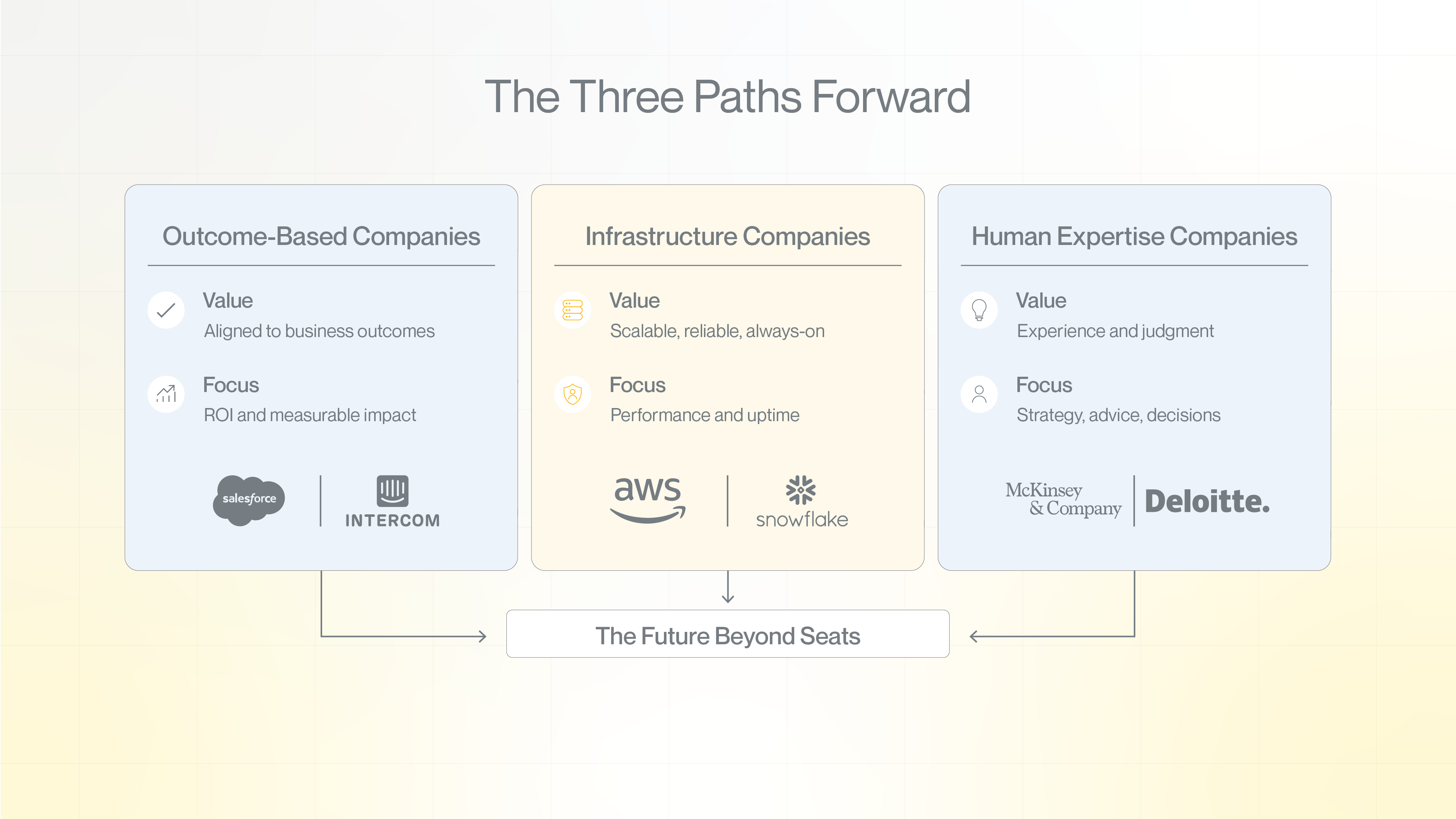 The Three Paths Forward

Outcome-Based Companies

Value
Aligned to business outcomes

Focus
ROI and measurable impact

salesforce
INTERCOM

Infrastructure Companies

Value
Scalable, reliable, always-on

Focus
Performance and uptime

aws
snowflake

Human Expertise Companies

Value
Experience and judgment

Focus
Strategy, advice, decisions

McKinsey & Company
Deloitte.

The Future Beyond Seats